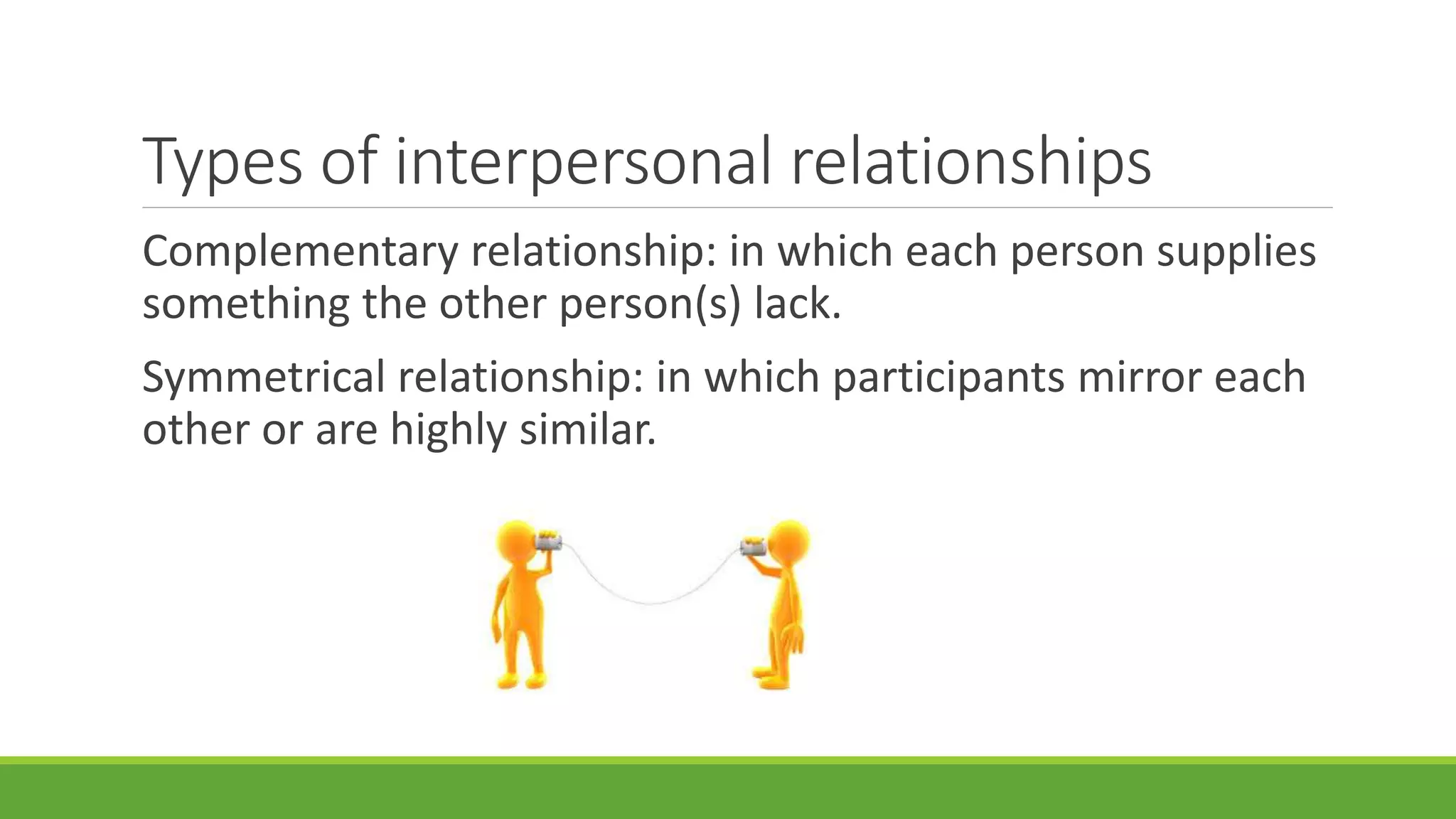 Types of interpersonal relationships

Complementary relationship: in which each person supplies something the other person(s) lack.

Symmetrical relationship: in which participants mirror each other or are highly similar.